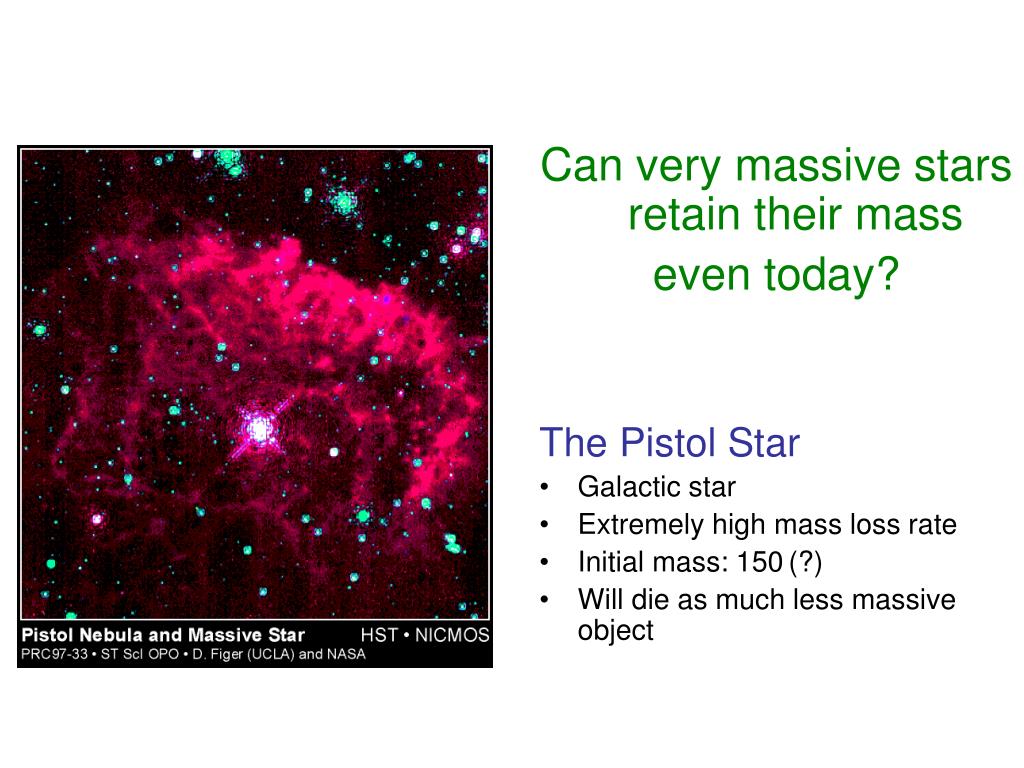 Pistol Nebula and Massive Star HST • NICMOS
PRC97-33 • ST ScI OPO • D. Figer (UCLA) and NASA

Can very massive stars retain their mass even today?

The Pistol Star
• Galactic star
• Extremely high mass loss rate
• Initial mass: 150 (?)
• Will die as much less massive object